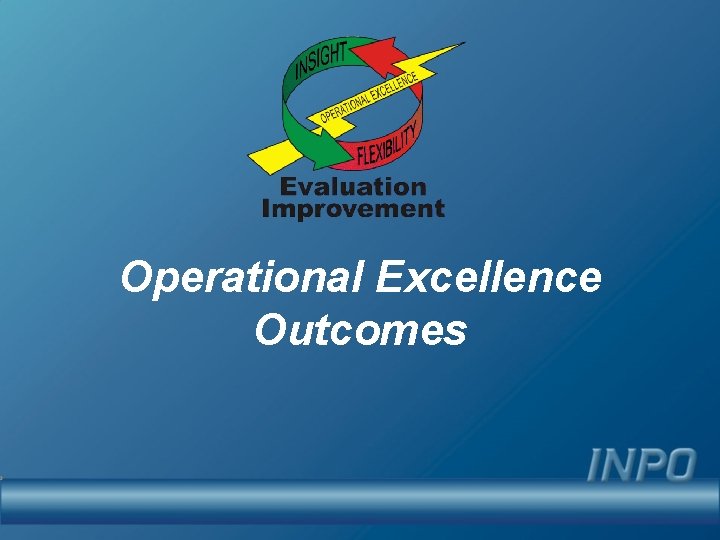 INSIGHT
OPERATIONAL EXCELLENCE
FLEXIBILITY
Evaluation
Improvement

Operational Excellence Outcomes

INPO